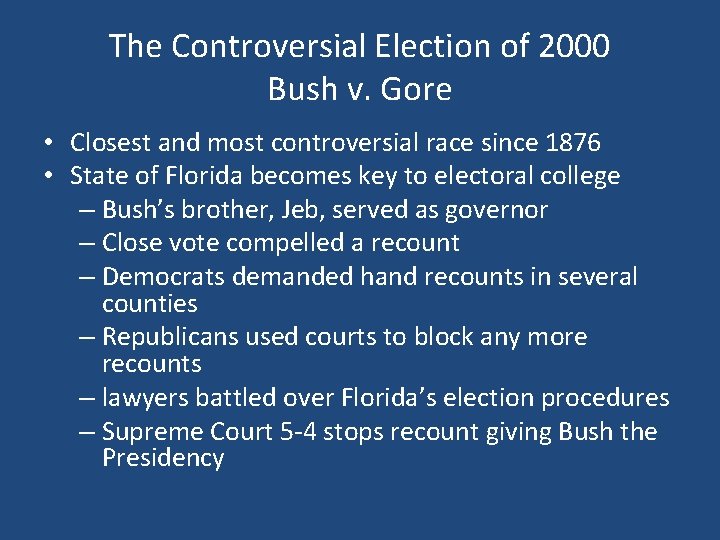 The Controversial Election of 2000
Bush v. Gore

• Closest and most controversial race since 1876
• State of Florida becomes key to electoral college
– Bush’s brother, Jeb, served as governor
– Close vote compelled a recount
– Democrats demanded hand recounts in several counties
– Republicans used courts to block any more recounts
– lawyers battled over Florida’s election procedures
– Supreme Court 5-4 stops recount giving Bush the Presidency